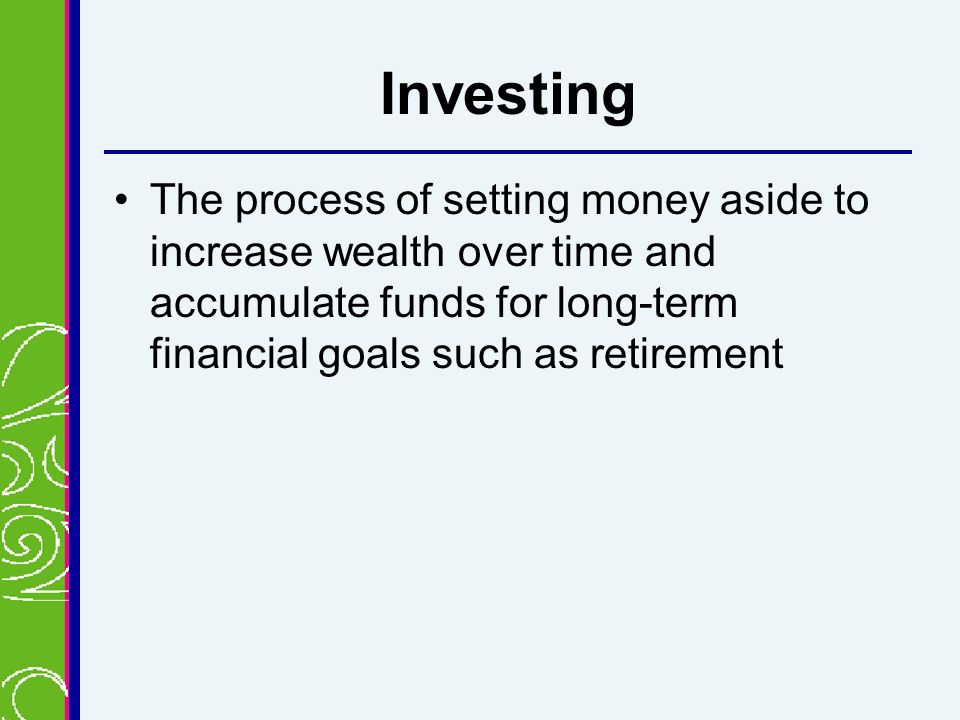 Investing

• The process of setting money aside to increase wealth over time and accumulate funds for long-term financial goals such as retirement